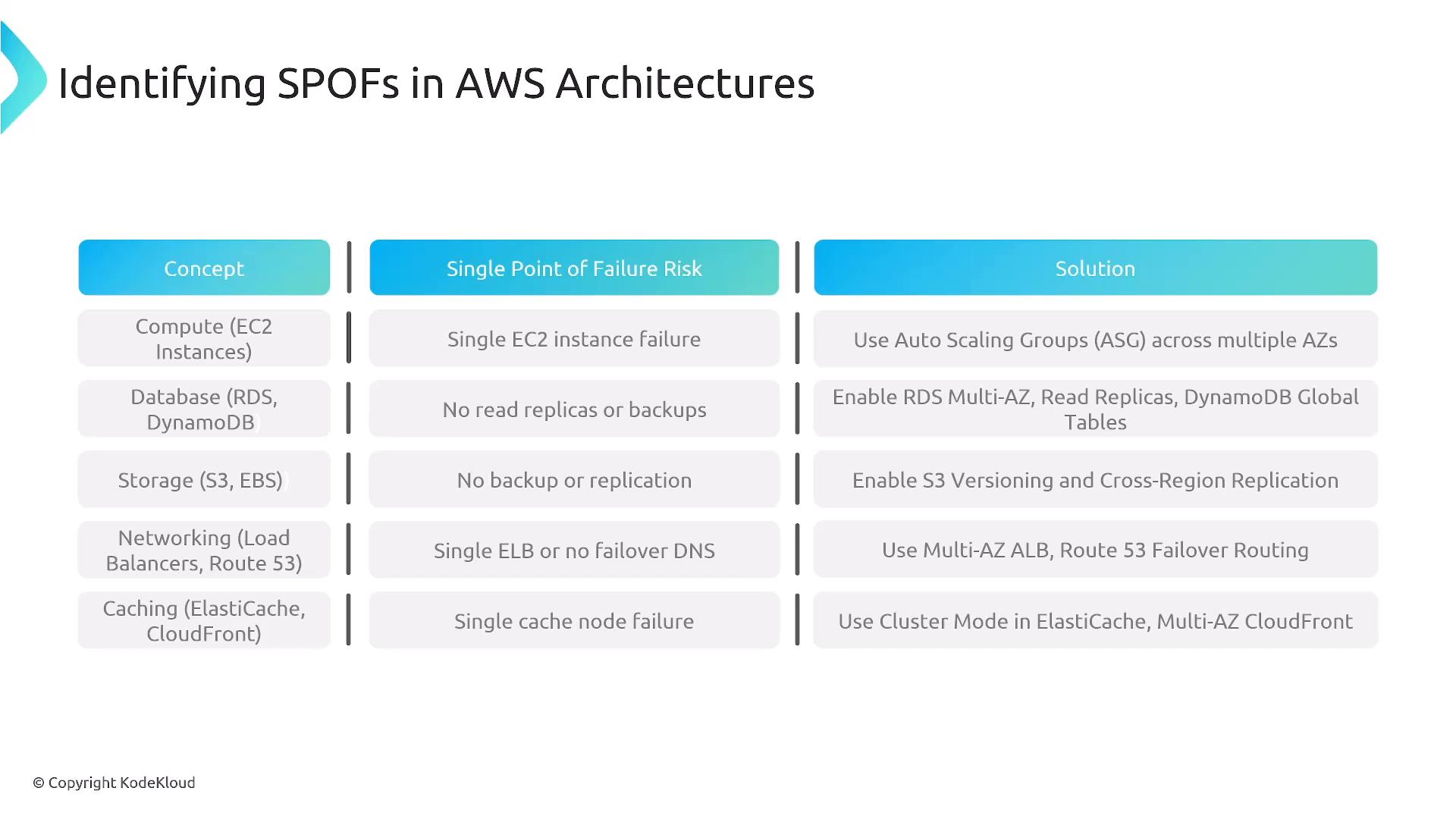 Identifying SPOFs in AWS Architectures

| Concept | Single Point of Failure Risk | Solution |
|---|---|---|
| Compute (EC2 Instances) | Single EC2 instance failure | Use Auto Scaling Groups (ASG) across multiple AZs |
| Database (RDS, DynamoDB) | No read replicas or backups | Enable RDS Multi-AZ, Read Replicas, DynamoDB Global Tables |
| Storage (S3, EBS) | No backup or replication | Enable S3 Versioning and Cross-Region Replication |
| Networking (Load Balancers, Route 53) | Single ELB or no failover DNS | Use Multi-AZ ALB, Route 53 Failover Routing |
| Caching (ElastiCache, CloudFront) | Single cache node failure | Use Cluster Mode in ElastiCache, Multi-AZ CloudFront |

© Copyright KodeKloud